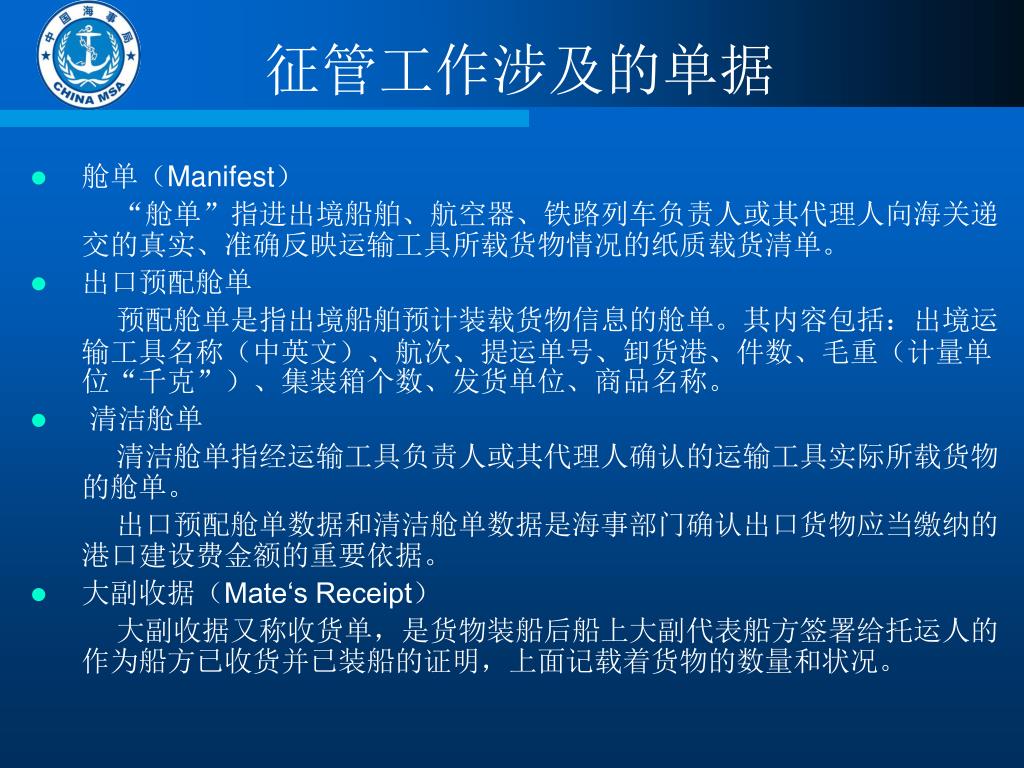 中国海事局
CHINA MSA

征管工作涉及的单据

舱单（Manifest）

“舱单”指进出境船舶、航空器、铁路列车负责人或其代理人向海关递交的真实、准确反映运输工具所载货物情况的纸质载货清单。

出口预配舱单

预配舱单是指出境船舶预计装载货物信息的舱单。其内容包括：出境运输工具名称（中英文）、航次、提运单号、卸货港、件数、毛重（计量单位“千克”）、集装箱个数、发货单位、商品名称。

清洁舱单

清洁舱单指经运输工具负责人或其代理人确认的运输工具实际所载货物的舱单。

出口预配舱单数据和清洁舱单数据是海事部门确认出口货物应当缴纳的港口建设费金额的重要依据。

大副收据（Mate‘s Receipt）

大副收据又称收货单，是货物装船后船上大副代表船方签署给托运人的作为船方已收货并已装船的证明，上面记载着货物的数量和状况。